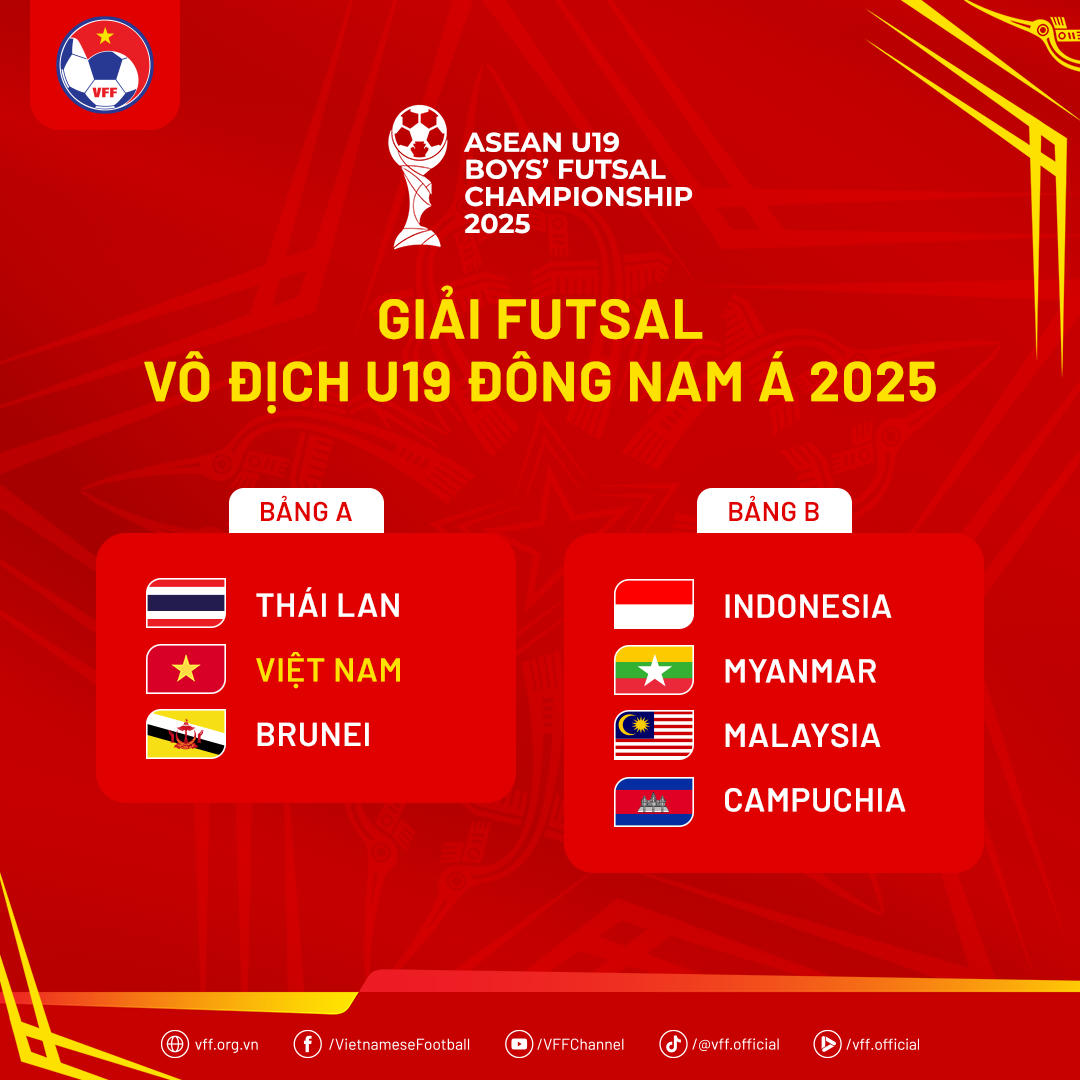 VFF

ASEAN U19 BOYS' FUTSAL CHAMPIONSHIP 2025

GIẢI FUTSAL
VÔ ĐỊCH U19 ĐÔNG NAM Á 2025

BẢNG A

THÁI LAN
VIỆT NAM
BRUNEI

BẢNG B

INDONESIA
MYANMAR
MALAYSIA
CAMPUCHIA

vff.org.vn /VietnameseFootball /VFFChannel /@vff.official /vff.official